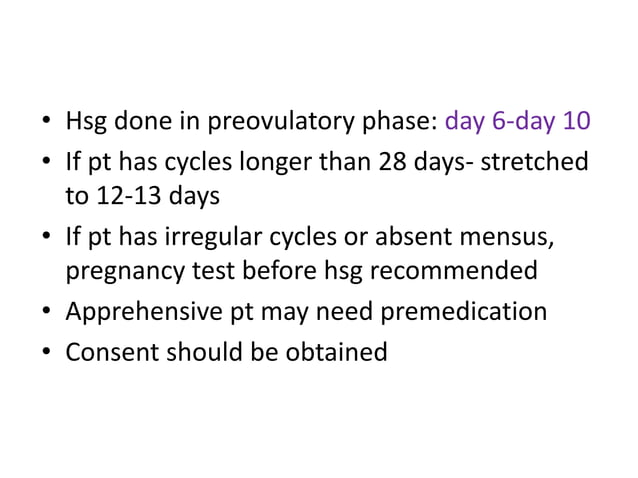 • Hsg done in preovulatory phase: day 6-day 10
• If pt has cycles longer than 28 days- stretched to 12-13 days
• If pt has irregular cycles or absent mensus, pregnancy test before hsg recommended
• Apprehensive pt may need premedication
• Consent should be obtained